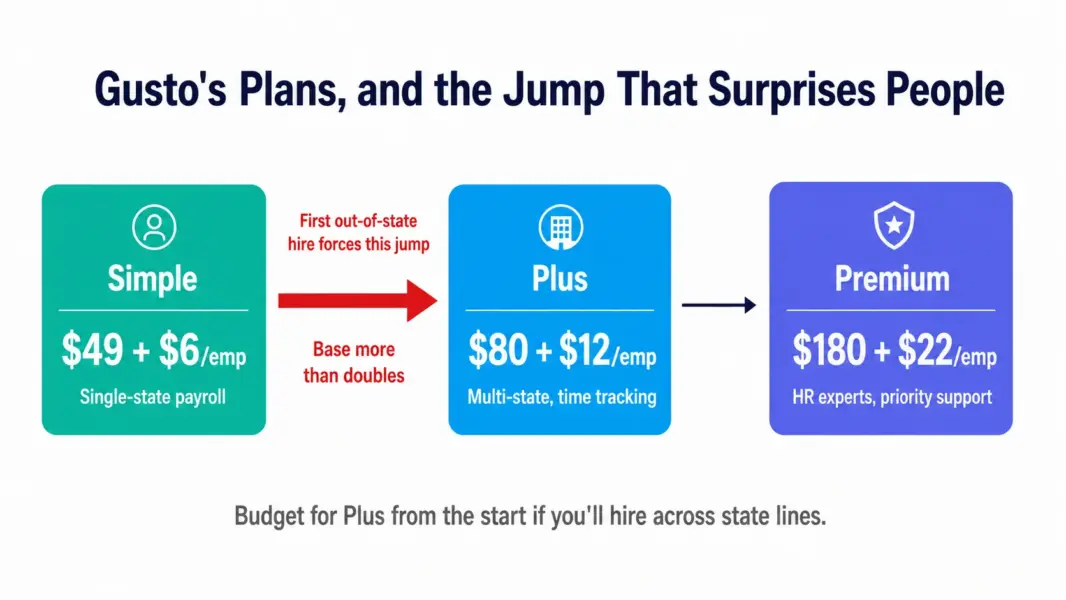 Gusto's Plans, and the Jump That Surprises People

Simple
\$49 + \$6/emp
Single-state payroll

First out-of-state hire forces this jump

Base more than doubles

Plus
\$80 + \$12/emp
Multi-state, time tracking

Premium
\$180 + \$22/emp
HR experts, priority support

Budget for Plus from the start if you'll hire across state lines.